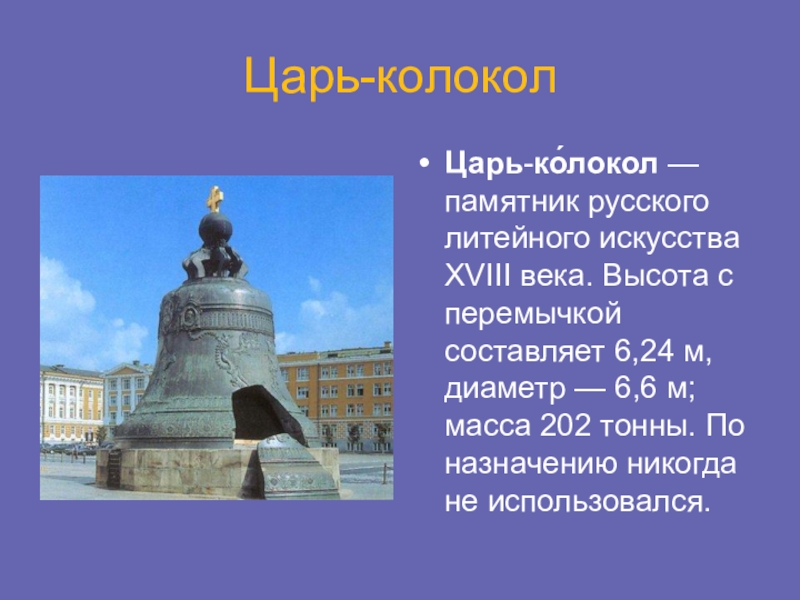 Царь-колокол

• **Царь-ко́локол** — памятник русского литейного искусства XVIII века. Высота с перемычкой составляет 6,24 м, диаметр — 6,6 м; масса 202 тонны. По назначению никогда не использовался.